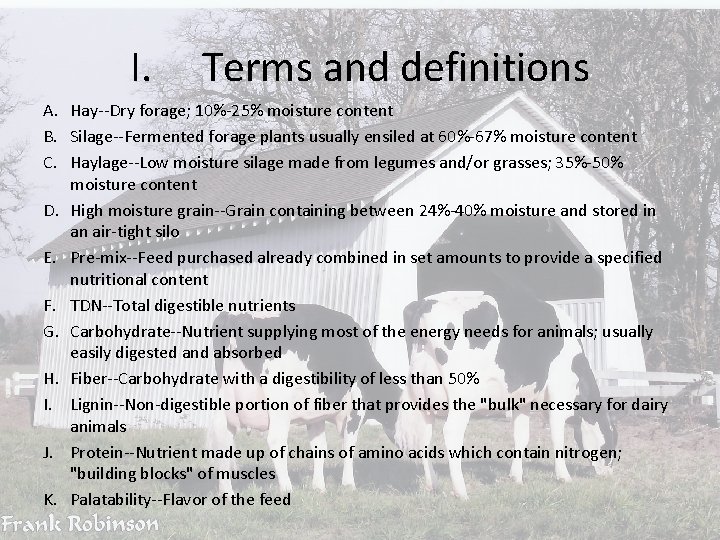 I. Terms and definitions

A. Hay--Dry forage; 10%-25% moisture content

B. Silage--Fermented forage plants usually ensiled at 60%-67% moisture content

C. Haylage--Low moisture silage made from legumes and/or grasses; 35%-50% moisture content

D. High moisture grain--Grain containing between 24%-40% moisture and stored in an air-tight silo

E. Pre-mix--Feed purchased already combined in set amounts to provide a specified nutritional content

F. TDN--Total digestible nutrients

G. Carbohydrate--Nutrient supplying most of the energy needs for animals; usually easily digested and absorbed

H. Fiber--Carbohydrate with a digestibility of less than 50%

I. Lignin--Non-digestible portion of fiber that provides the "bulk" necessary for dairy animals

J. Protein--Nutrient made up of chains of amino acids which contain nitrogen; "building blocks" of muscles

K. Palatability--Flavor of the feed

Frank Robinson